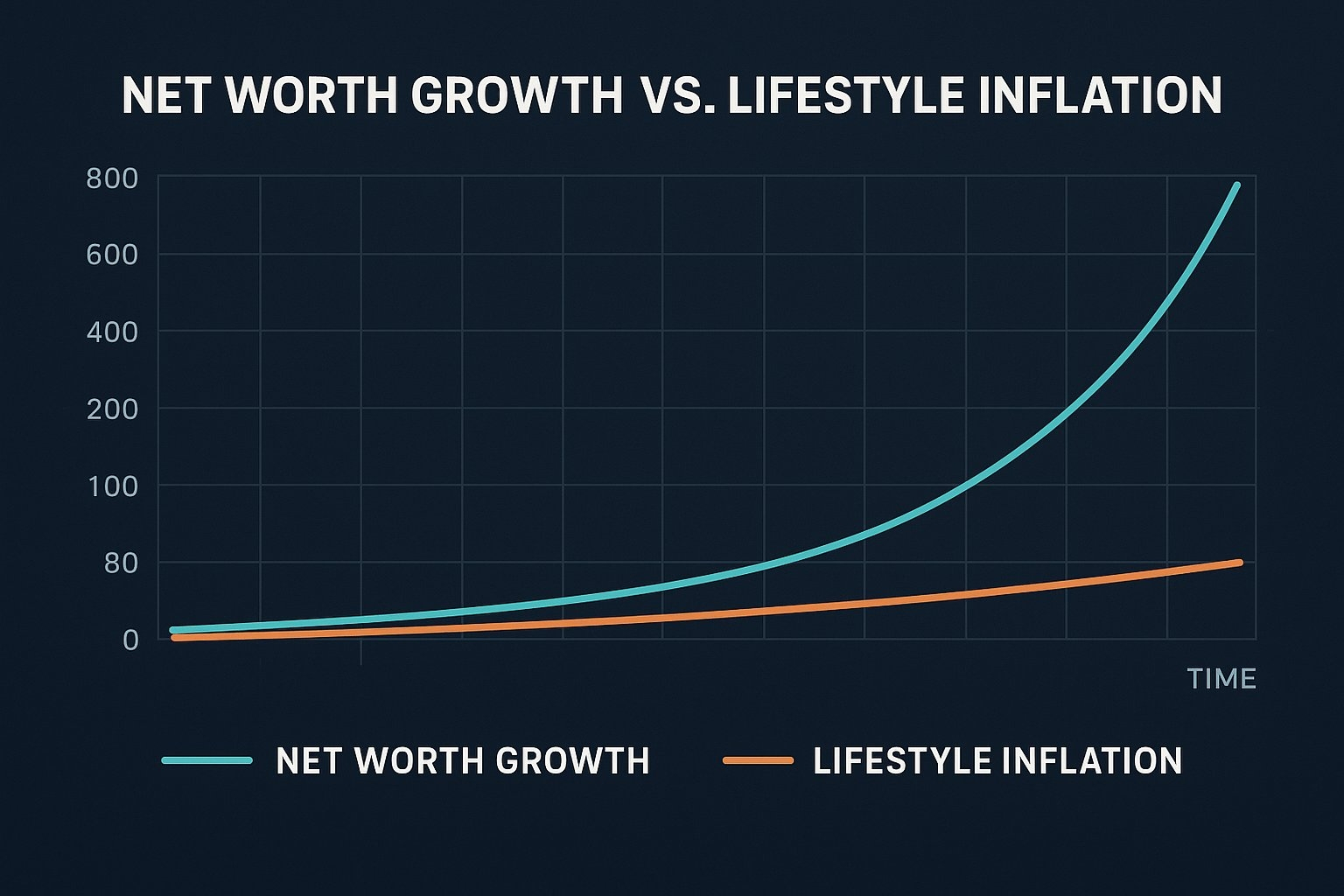 NET WORTH GROWTH VS. LIFESTYLE INFLATION

800
600
400
200
100
80
0

TIME

NET WORTH GROWTH
LIFESTYLE INFLATION